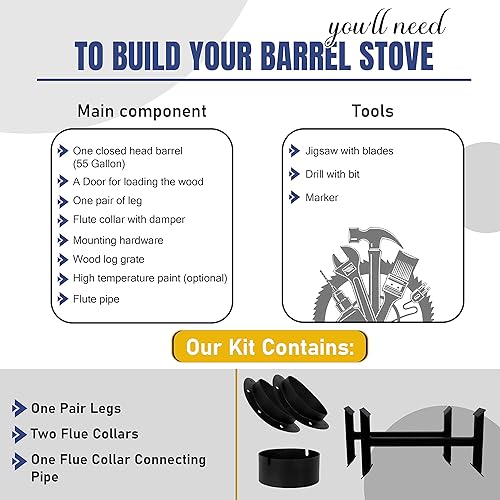 you'll need
TO BUILD YOUR BARREL STOVE

Main component

One closed head barrel (55 Gallon)
A Door for loading the wood
One pair of leg
Flute collar with damper
Mounting hardware
Wood log grate
High temperature paint (optional)
Flute pipe

Tools

Jigsaw with blades
Drill with bit
Marker

Our Kit Contains:

One Pair Legs
Two Flue Collars
One Flue Collar Connecting Pipe